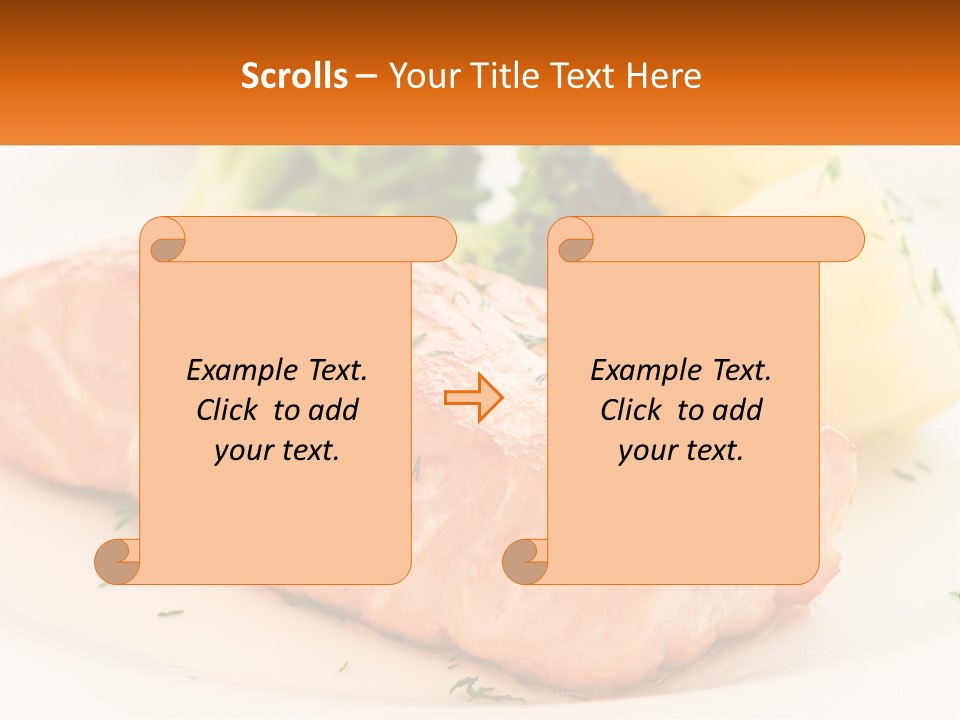 Scrolls – Your Title Text Here

Example Text. Click to add your text.

Example Text. Click to add your text.